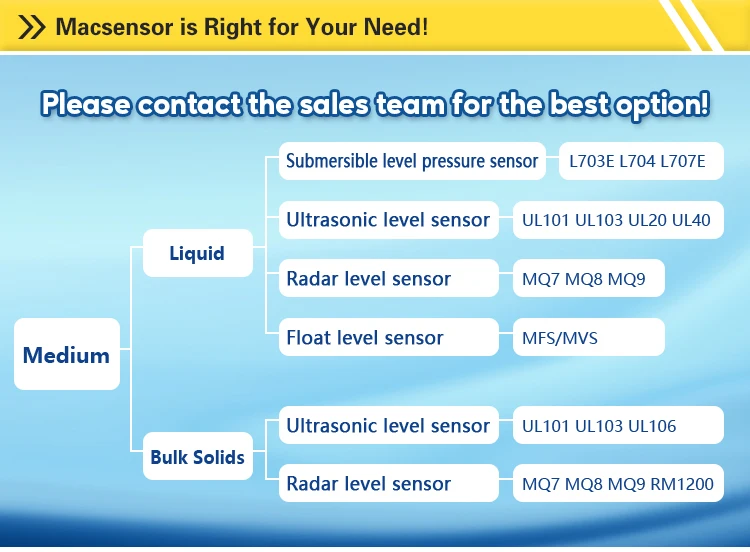 Macsensor is Right for Your Need!

Please contact the sales team for the best option!

Medium

Liquid

Submersible level pressure sensor L703E L704 L707E

Ultrasonic level sensor UL101 UL103 UL20 UL40

Radar level sensor MQ7 MQ8 MQ9

Float level sensor MFS/MVS

Bulk Solids

Ultrasonic level sensor UL101 UL103 UL106

Radar level sensor MQ7 MQ8 MQ9 RM1200